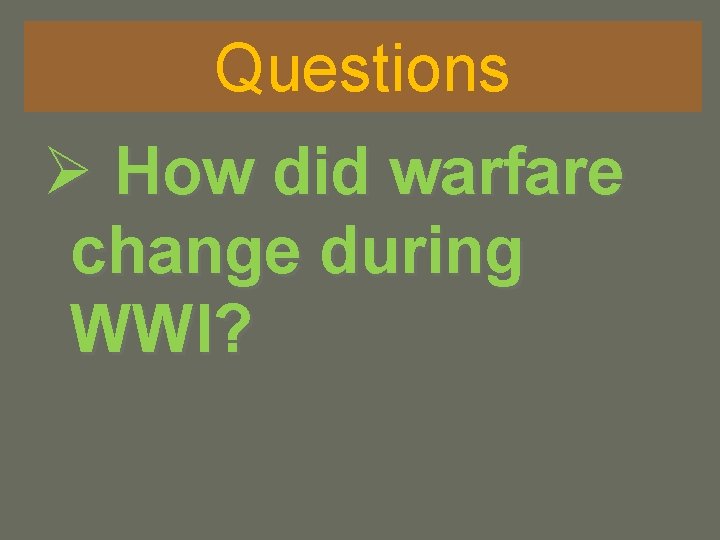 Questions

➢ How did warfare change during WWI?